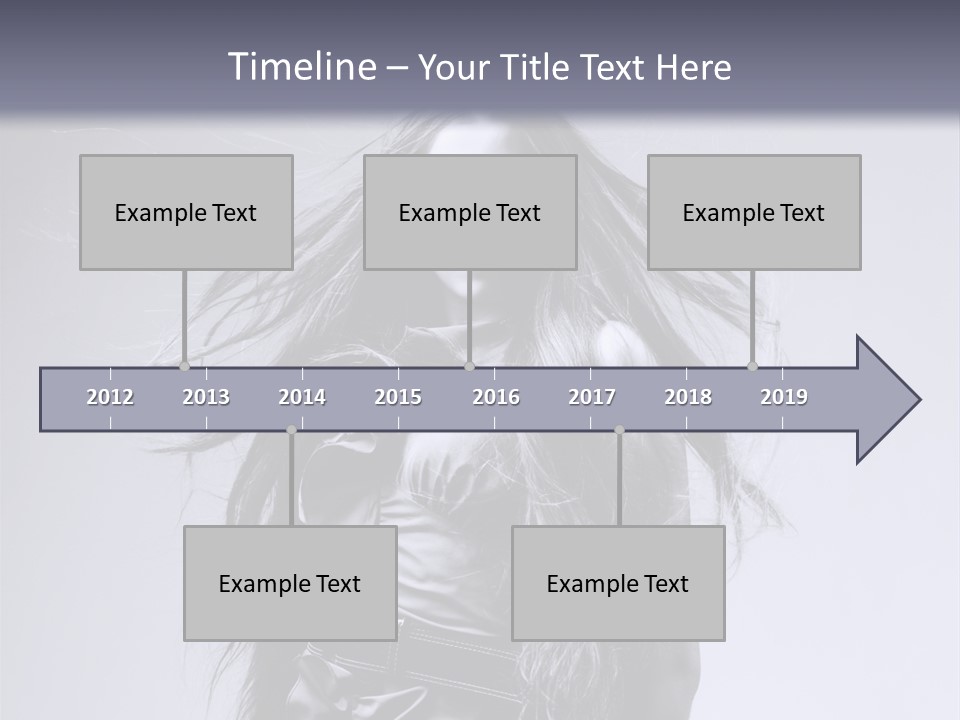 Timeline – Your Title Text Here

Example Text

Example Text

Example Text

2012 2013 2014 2015 2016 2017 2018 2019

Example Text

Example Text